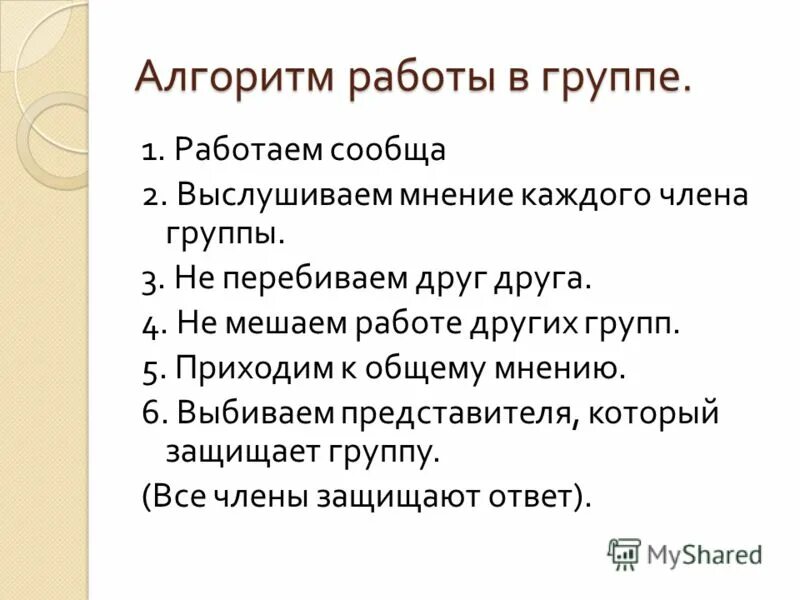 Алгоритм работы в группе.

1. Работаем сообща

2. Выслушиваем мнение каждого члена группы.

3. Не перебиваем друг друга.

4. Не мешаем работе других групп.

5. Приходим к общему мнению.

6. Выбиваем представителя, который защищает группу.

(Все члены защищают ответ).

MyShared